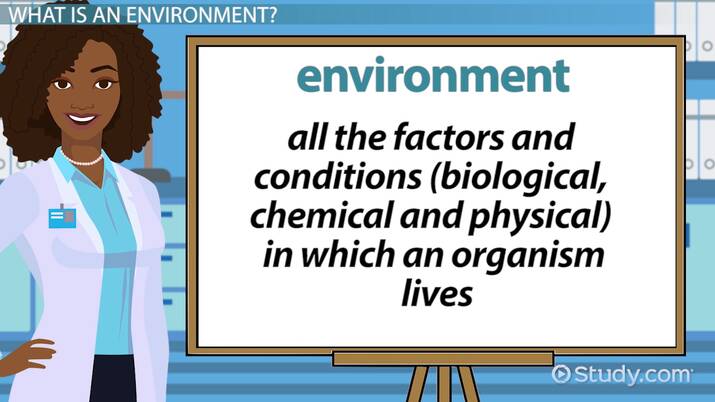 WHAT IS AN ENVIRONMENT?

environment

all the factors and conditions (biological, chemical and physical) in which an organism lives

Study.com